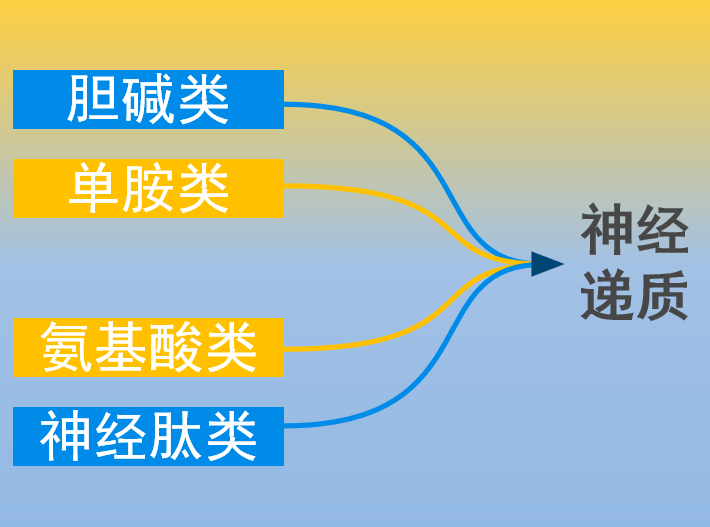 胆碱类

单胺类

氨基酸类

神经肽类

神经递质